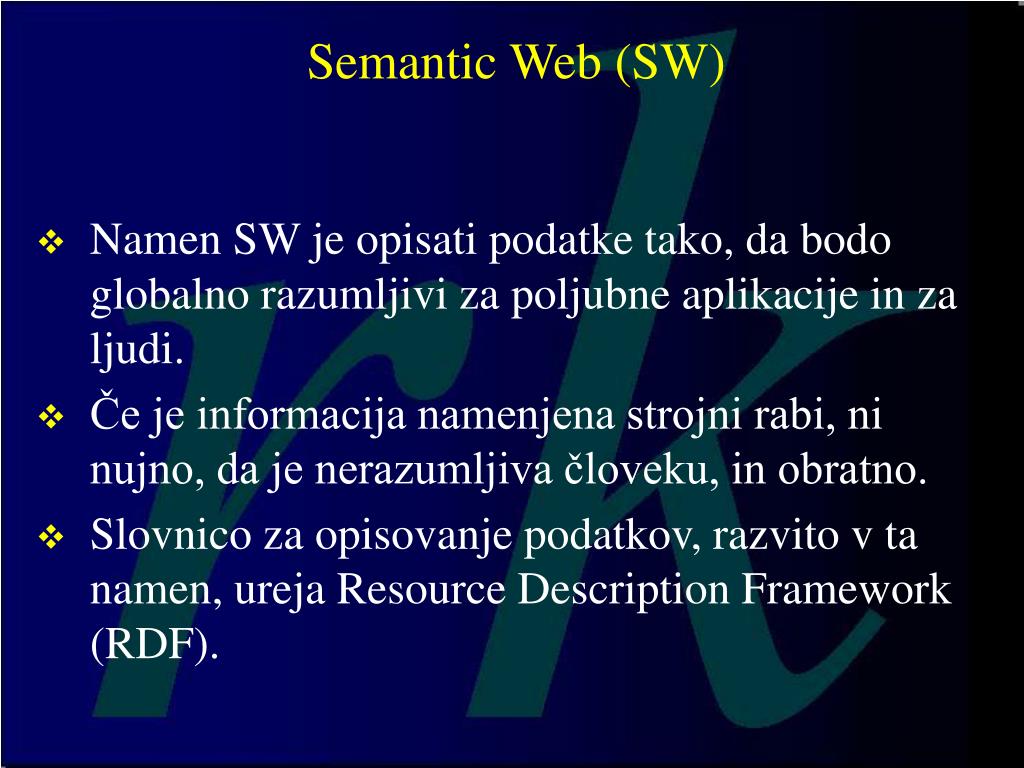 Semantic Web (SW)

❖ Namen SW je opisati podatke tako, da bodo globalno razumljivi za poljubne aplikacije in za ljudi.
❖ Če je informacija namenjena strojni rabi, ni nujno, da je nerazumljiva človeku, in obratno.
❖ Slovnico za opisovanje podatkov, razvito v ta namen, ureja Resource Description Framework (RDF).